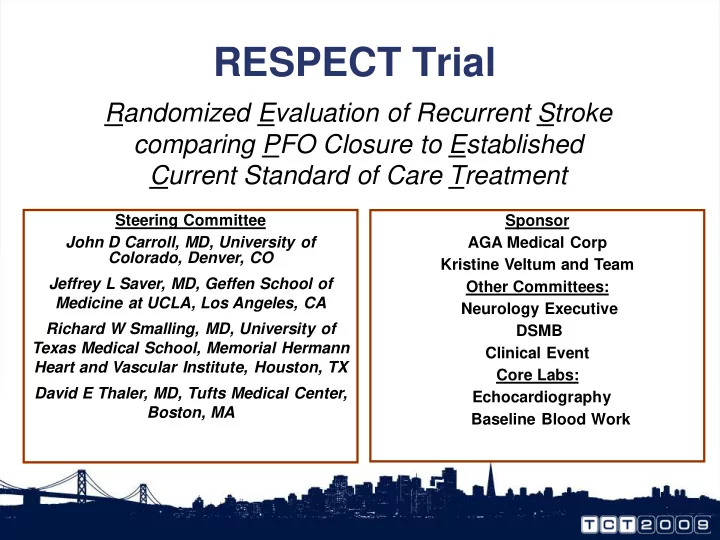 RESPECT Trial

Randomized Evaluation of Recurrent Stroke comparing PFO Closure to Established Current Standard of Care Treatment

Steering Committee
John D Carroll, MD, University of Colorado, Denver, CO
Jeffrey L Saver, MD, Geffen School of Medicine at UCLA, Los Angeles, CA
Richard W Smalling, MD, University of Texas Medical School, Memorial Hermann Heart and Vascular Institute, Houston, TX
David E Thaler, MD, Tufts Medical Center, Boston, MA

Sponsor
AGA Medical Corp
Kristine Veltum and Team
Other Committees:
Neurology Executive
DSMB
Clinical Event
Core Labs:
Echocardiography
Baseline Blood Work

TCT2009